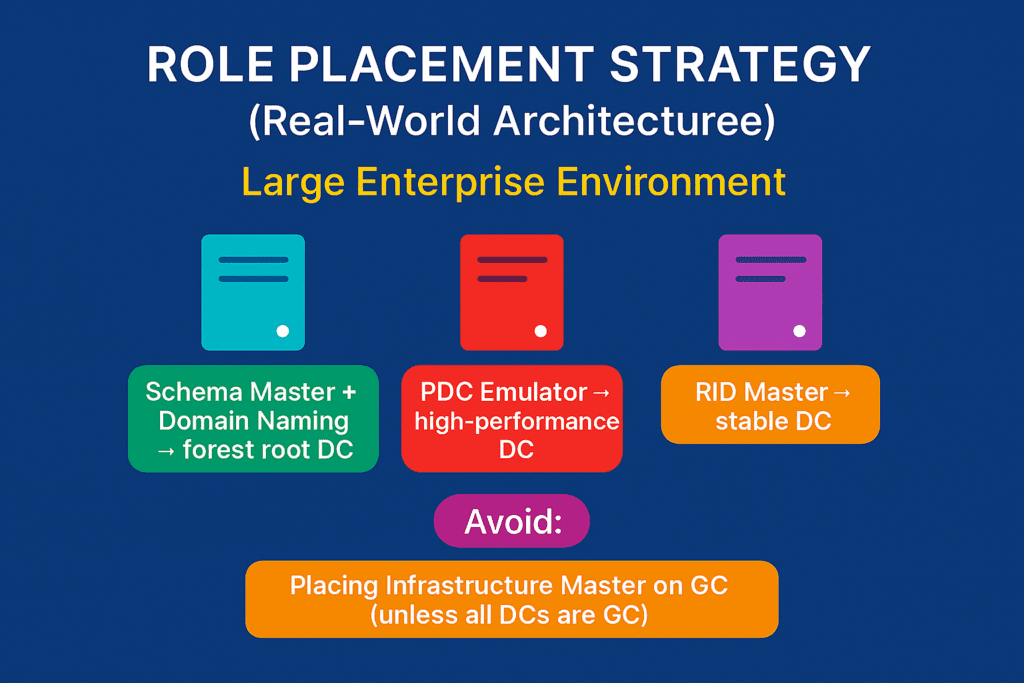 ROLE PLACEMENT STRATEGY
(Real-World Architecturee)

Large Enterprise Environment

Schema Master + Domain Naming → forest root DC

PDC Emulator → high-performance DC

RID Master → stable DC

Avoid:

Placing Infrastructure Master on GC (unless all DCs are GC)